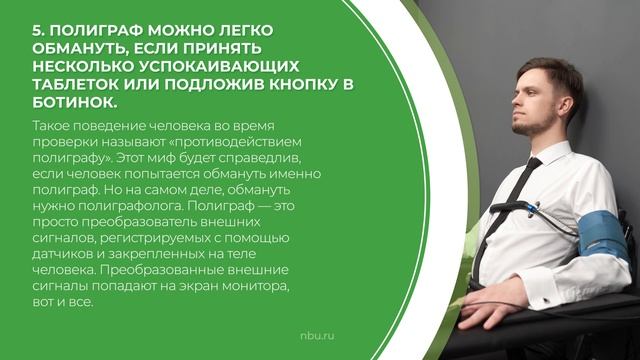 5. ПОЛИГРАФ МОЖНО ЛЕГКО ОБМАНУТЬ, ЕСЛИ ПРИНЯТЬ НЕСКОЛЬКО УСПОКАИВАЮЩИХ ТАБЛЕТОК ИЛИ ПОДЛОЖИВ КНОПКУ В БОТИНОК.

Такое поведение человека во время проверки называют «противодействием полиграфу». Этот миф будет справедлив, если человек попытается обмануть именно полиграф. Но на самом деле, обмануть нужно полиграфолога. Полиграф — это просто преобразователь внешних сигналов, регистрируемых с помощью датчиков и закрепленных на теле человека. Преобразованные внешние сигналы попадают на экран монитора, вот и все.

nbu.ru